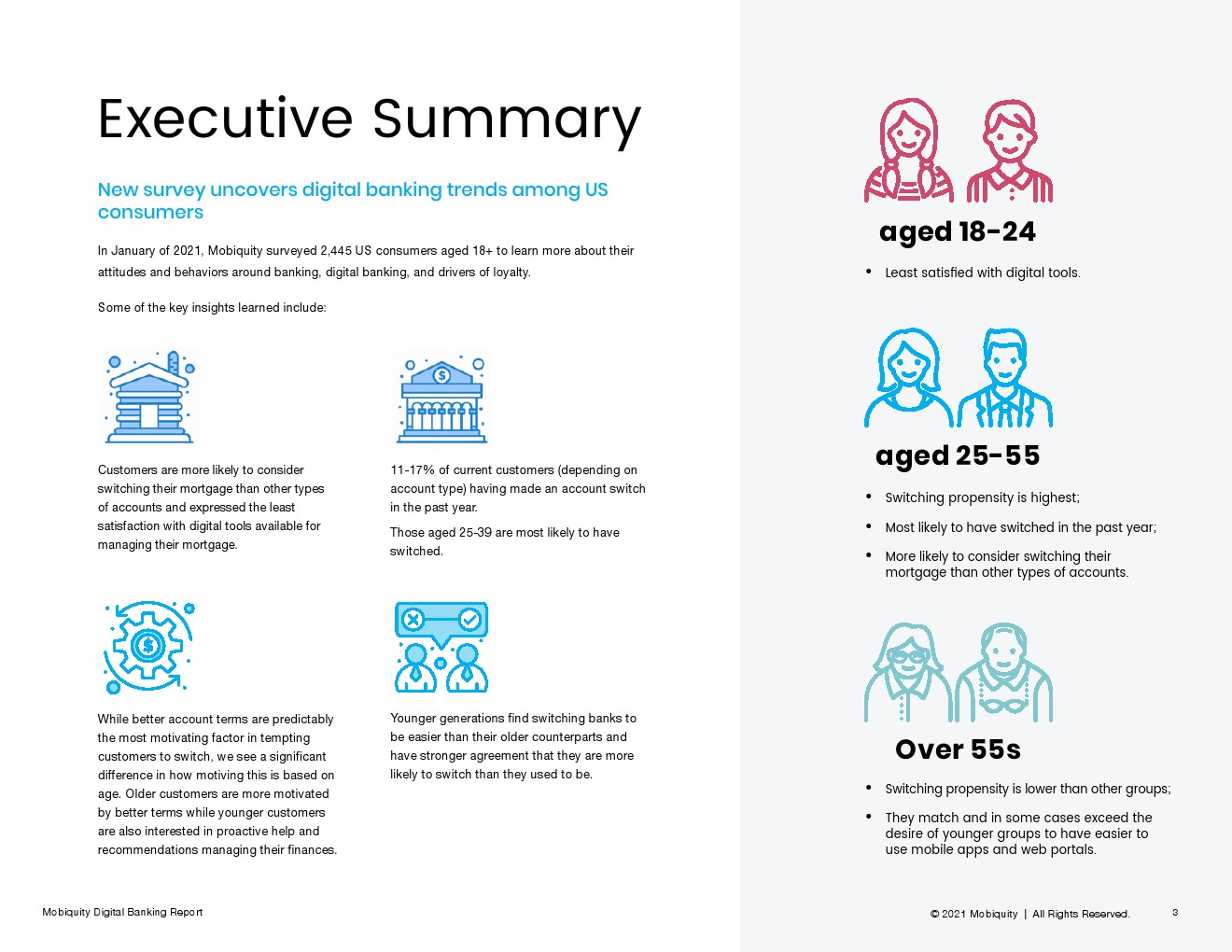 Executive Summary

New survey uncovers digital banking trends among US consumers

In January of 2021, Mobiquity surveyed 2,445 US consumers aged 18+ to learn more about their attitudes and behaviors around banking, digital banking, and drivers of loyalty.

Some of the key insights learned include:

Customers are more likely to consider switching their mortgage than other types of accounts and expressed the least satisfaction with digital tools available for managing their mortgage.

11-17% of current customers (depending on account type) having made an account switch in the past year.

Those aged 25-39 are most likely to have switched.

While better account terms are predictably the most motivating factor in tempting customers to switch, we see a significant difference in how motiving this is based on age. Older customers are more motivated by better terms while younger customers are also interested in proactive help and recommendations managing their finances.

Younger generations find switching banks to be easier than their older counterparts and have stronger agreement that they are more likely to switch than they used to be.

aged 18-24

• Least satisfied with digital tools.

aged 25-55

• Switching propensity is highest;
• Most likely to have switched in the past year;
• More likely to consider switching their mortgage than other types of accounts.

Over 55s

• Switching propensity is lower than other groups;
• They match and in some cases exceed the desire of younger groups to have easier to use mobile apps and web portals.

Mobiquity Digital Banking Report

© 2021 Mobiquity | All Rights Reserved.

3